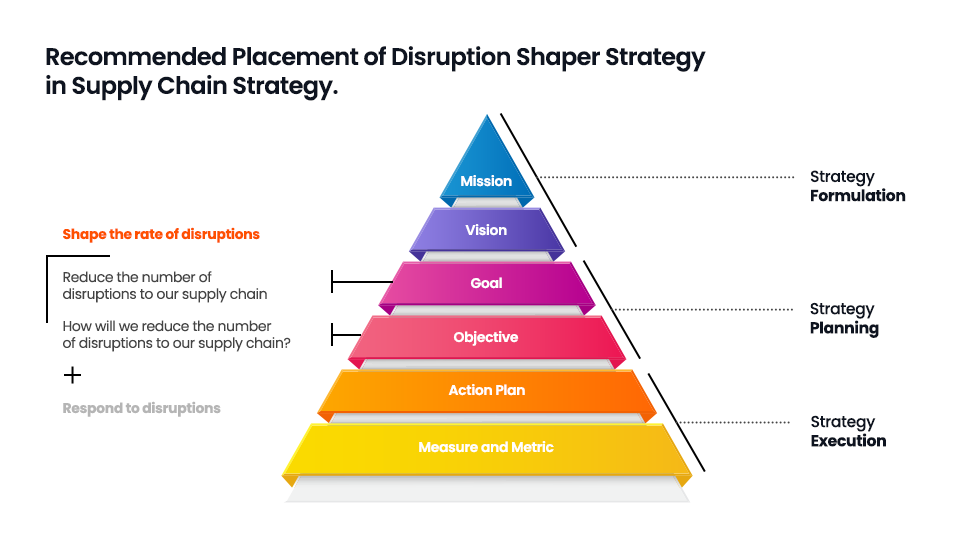 Recommended Placement of Disruption Shaper Strategy in Supply Chain Strategy.

Shape the rate of disruptions

Reduce the number of disruptions to our supply chain

How will we reduce the number of disruptions to our supply chain?

+

Respond to disruptions

Mission

Vision

Goal

Objective

Action Plan

Measure and Metric

Strategy
Formulation

Strategy
Planning

Strategy
Execution